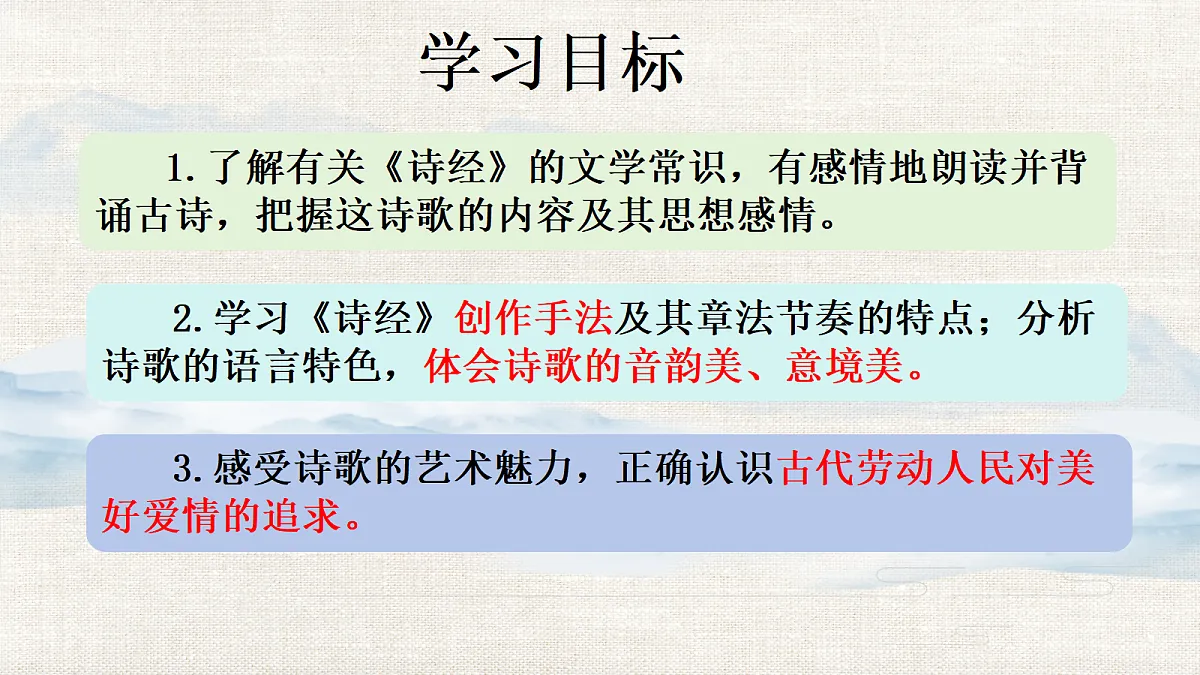 学习目标

1.了解有关《诗经》的文学常识，有感情地朗读并背诵古诗，把握这诗歌的内容及其思想感情。

2.学习《诗经》创作手法及其章法节奏的特点；分析诗歌的语言特色，体会诗歌的音韵美、意境美。

3.感受诗歌的艺术魅力，正确认识古代劳动人民对美好爱情的追求。